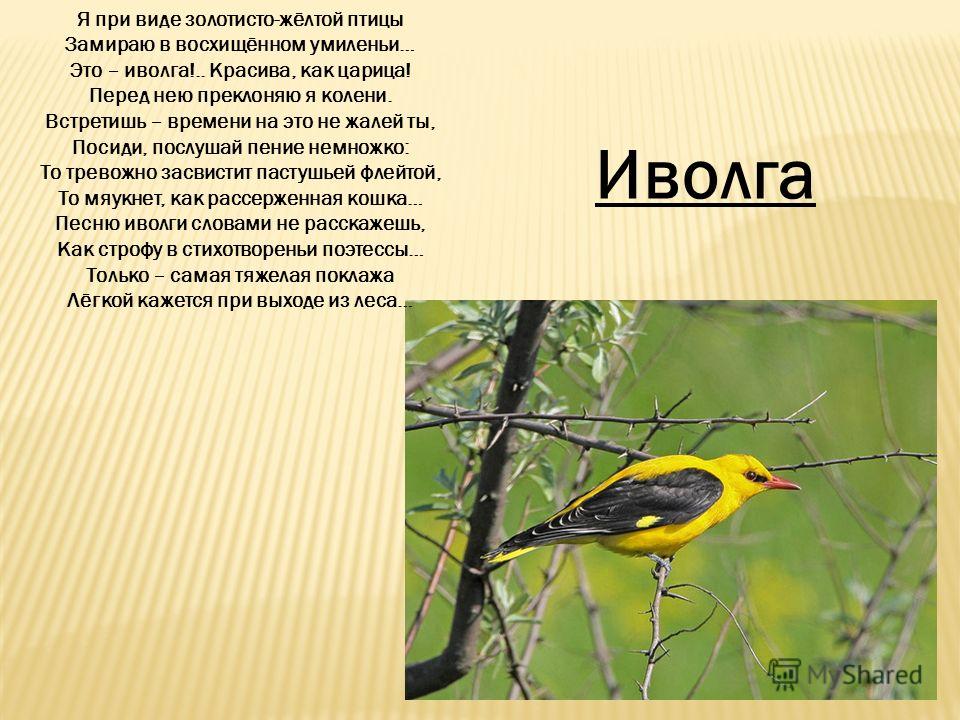 Я при виде золотисто-жёлтой птицы
Замираю в восхищённом умиленьи...
Это – иволга!.. Красива, как царица!
Перед нею преклоняю я колени.
Встретишь – времени на это не жалей ты,
Посиди, послушай пение немножко:
То тревожно засвистит пастушьей флейтой,
То мяукнет, как рассерженная кошка...
Песню иволги словами не расскажешь,
Как строфу в стихотвореньи поэтессы...
Только – самая тяжелая поклажа
Лёгкой кажется при выходе из леса...

Иволга

MyShared